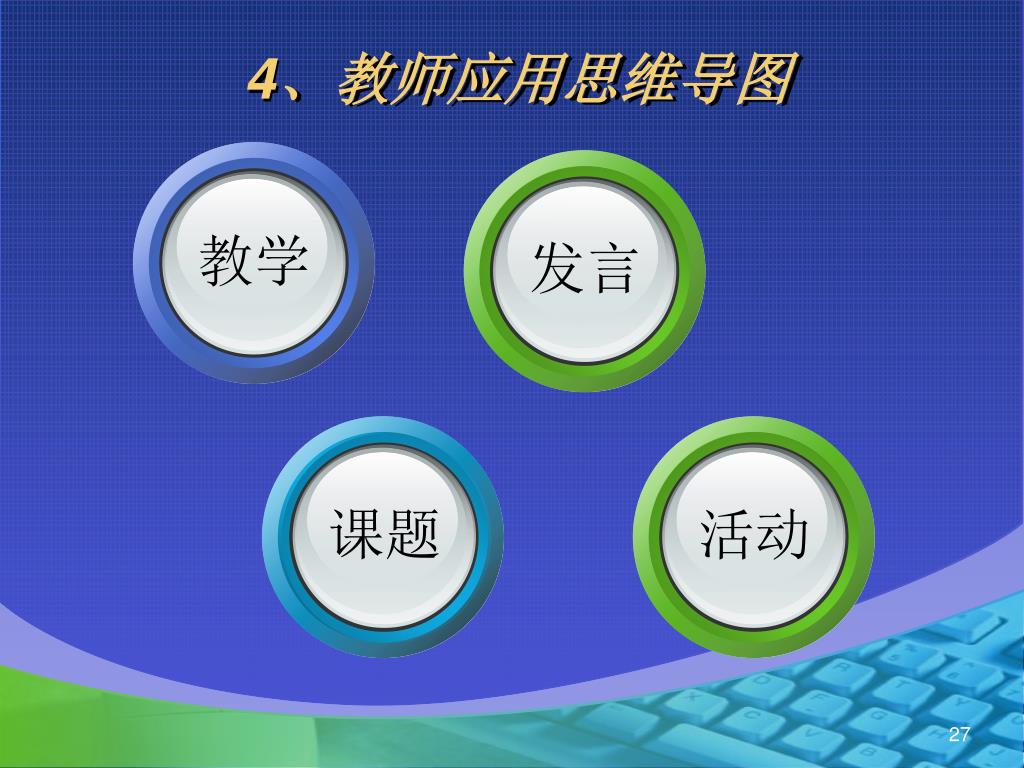 4、教师应用思维导图

教学

发言

课题

活动

27